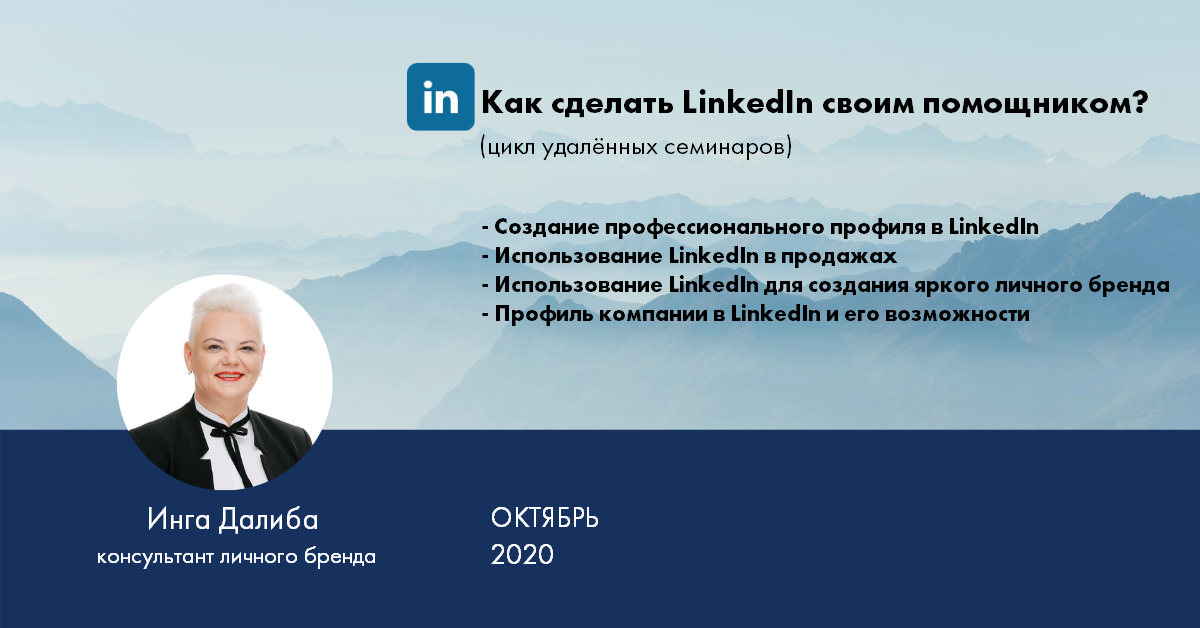 in Как сделать LinkedIn своим помощником?
(цикл удалённых семинаров)

- Создание профессионального профиля в LinkedIn
- Использование LinkedIn в продажах
- Использование LinkedIn для создания яркого личного бренда
- Профиль компании в LinkedIn и его возможности

Инга Далиба
консультант личного бренда

ОКТЯБРЬ
2020